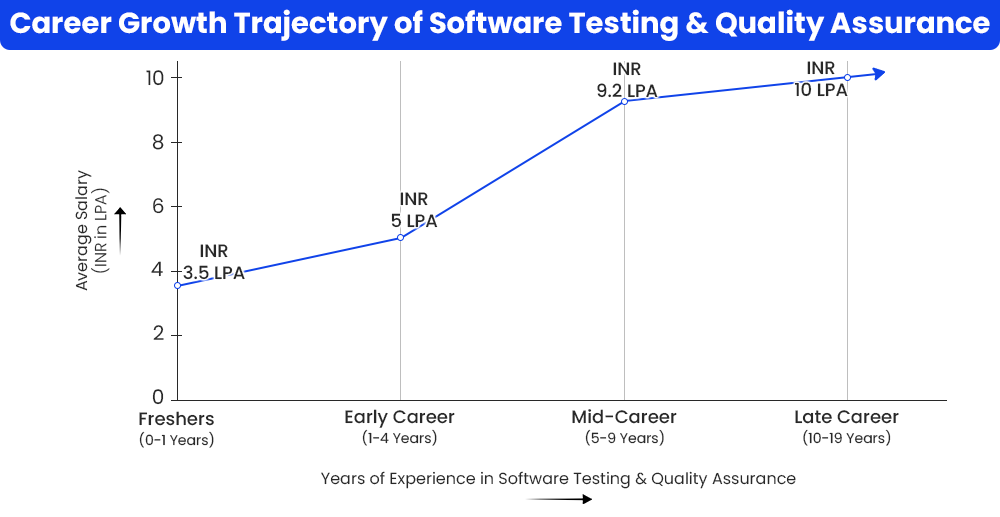 Career Growth Trajectory of Software Testing & Quality Assurance

Average Salary (INR in LPA)

10
8
6
4
2
0

INR 3.5 LPA
INR 5 LPA
INR 9.2 LPA
INR 10 LPA

Freshers (0-1 Years)
Early Career (1-4 Years)
Mid-Career (5-9 Years)
Late Career (10-19 Years)

Years of Experience in Software Testing & Quality Assurance